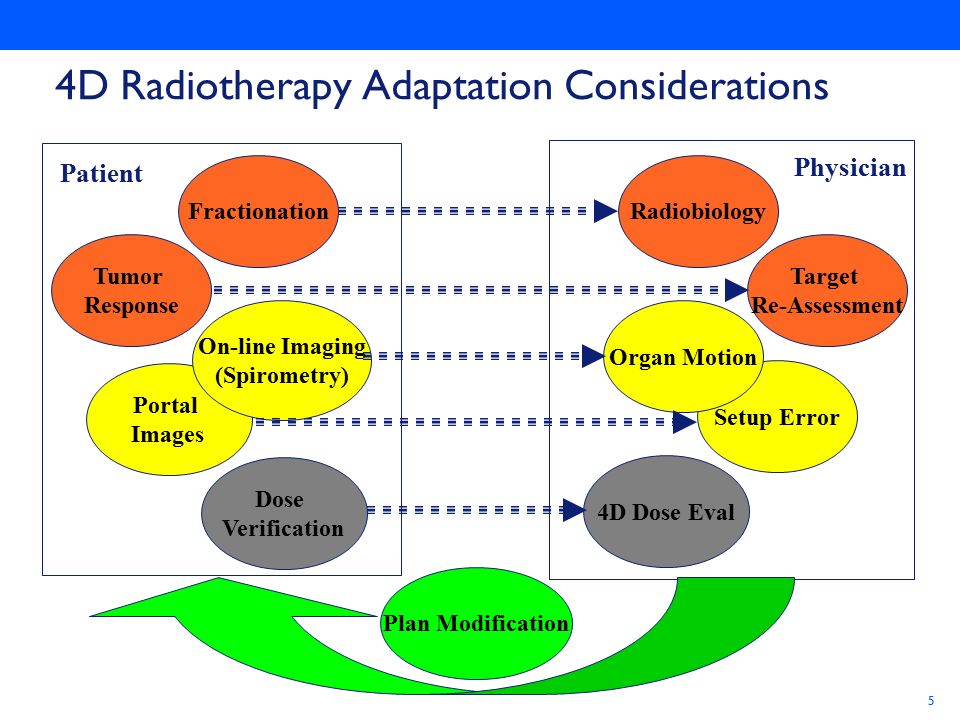 4D Radiotherapy Adaptation Considerations

Patient

Fractionation

Tumor Response

On-line Imaging (Spirometry)

Portal Images

Dose Verification

Physician

Radiobiology

Target Re-Assessment

Organ Motion

Setup Error

4D Dose Eval

Plan Modification

5